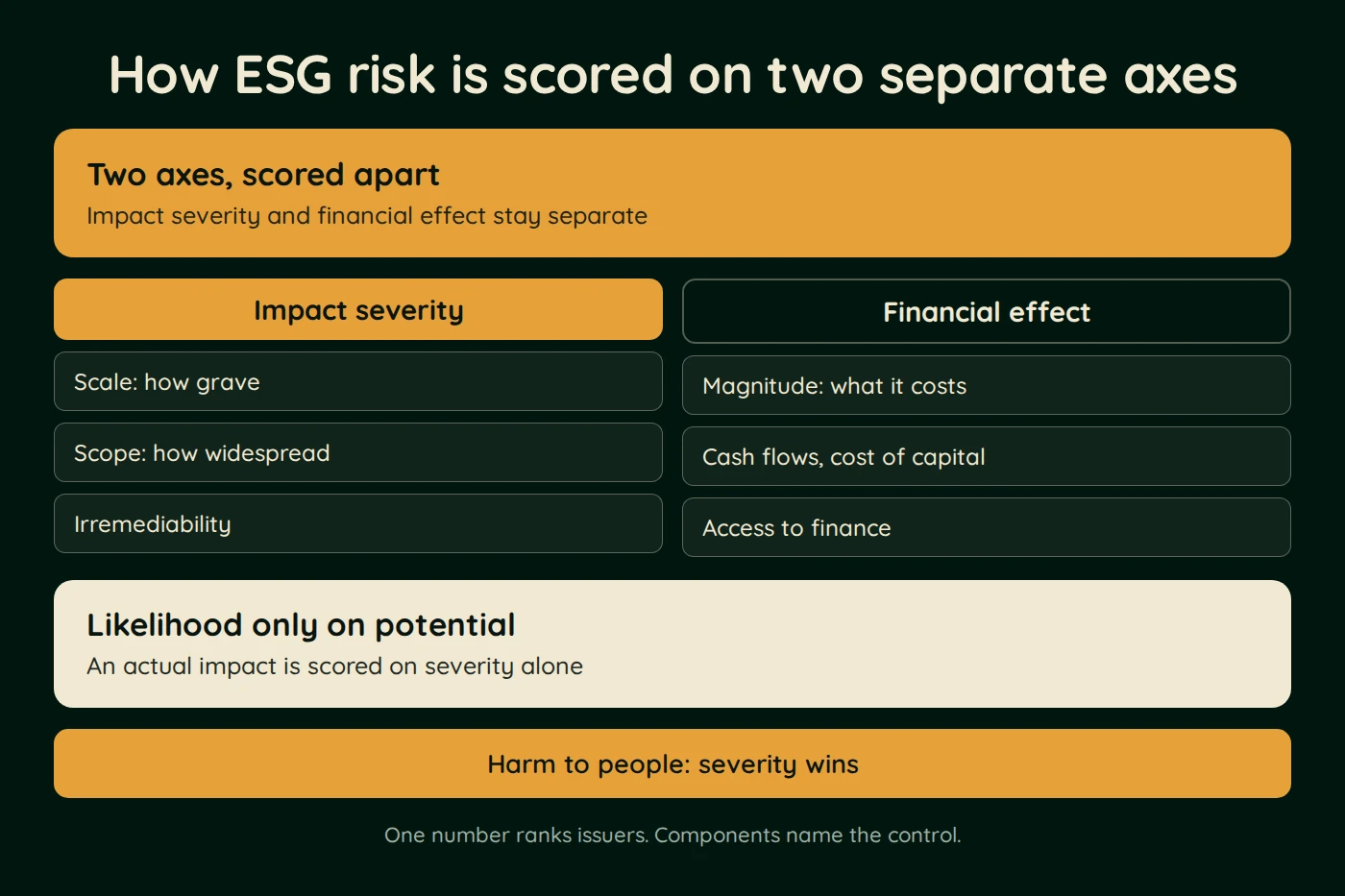 How ESG risk is scored on two separate axes

Two axes, scored apart
Impact severity and financial effect stay separate

Impact severity

Scale: how grave

Scope: how widespread

Irremediability

Financial effect

Magnitude: what it costs

Cash flows, cost of capital

Access to finance

Likelihood only on potential
An actual impact is scored on severity alone

Harm to people: severity wins

One number ranks issuers. Components name the control.